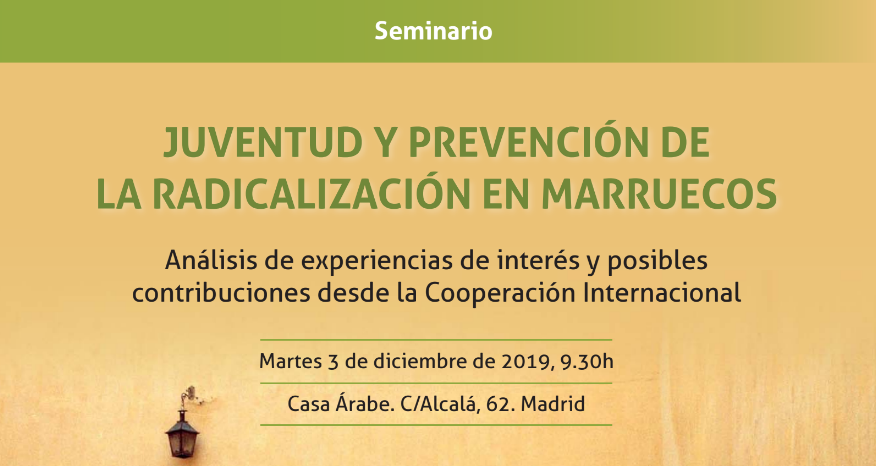 Seminario

JUVENTUD Y PREVENCIÓN DE LA RADICALIZACIÓN EN MARRUECOS

Análisis de experiencias de interés y posibles contribuciones desde la Cooperación Internacional

Martes 3 de diciembre de 2019, 9.30h

Casa Árabe. C/Alcalá, 62. Madrid